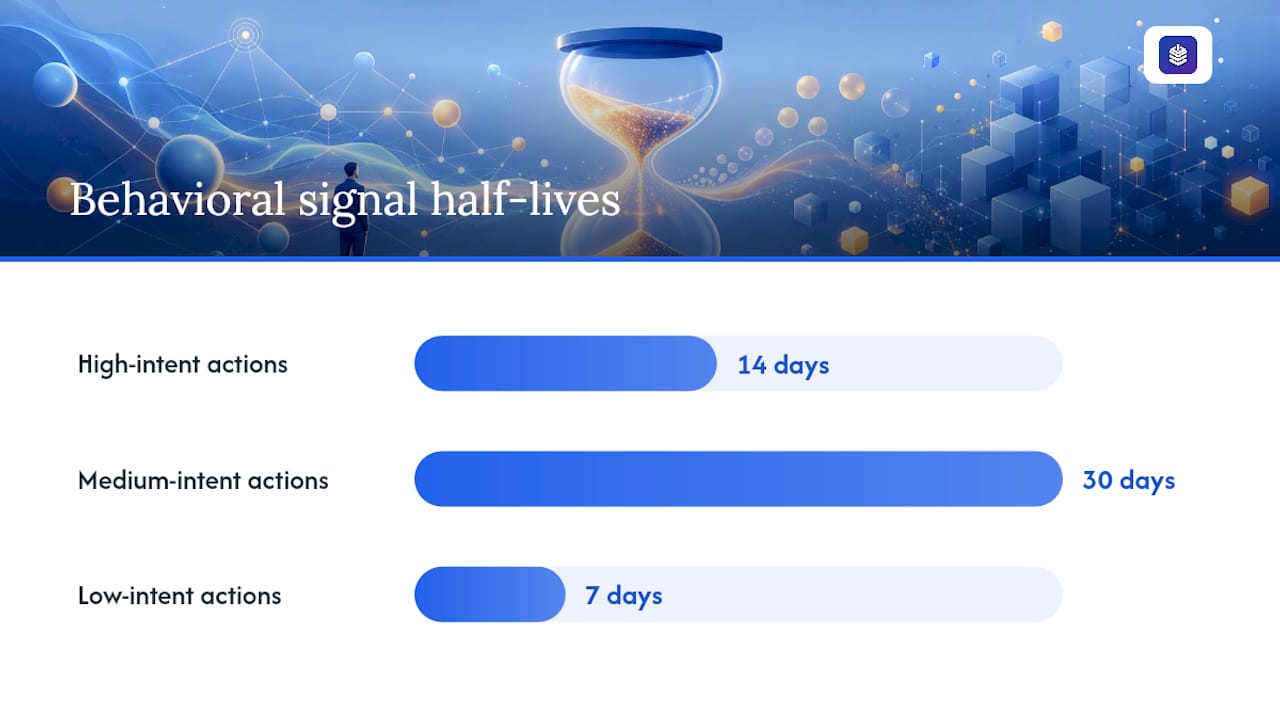 Behavioral signal half-lives

High-intent actions 14 days

Medium-intent actions 30 days

Low-intent actions 7 days